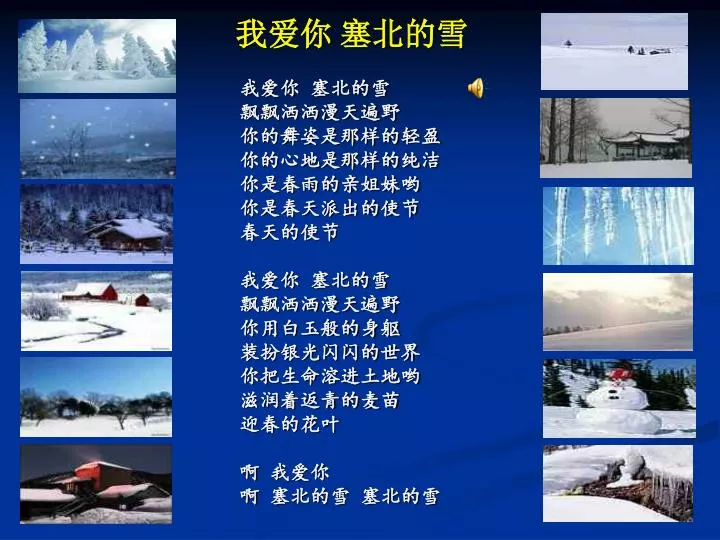 我爱你 塞北的雪

我爱你 塞北的雪
飘飘洒洒漫天遍野
你的舞姿是那样的轻盈
你的心地是那样的纯洁
你是春雨的亲姐妹哟
你是春天派出的使节
春天的使节

我爱你 塞北的雪
飘飘洒洒漫天遍野
你用白玉般的身躯
装扮银光闪闪的世界
你把生命溶进土地哟
滋润着返青的麦苗
迎春的花叶

啊 我爱你
啊 塞北的雪 塞北的雪